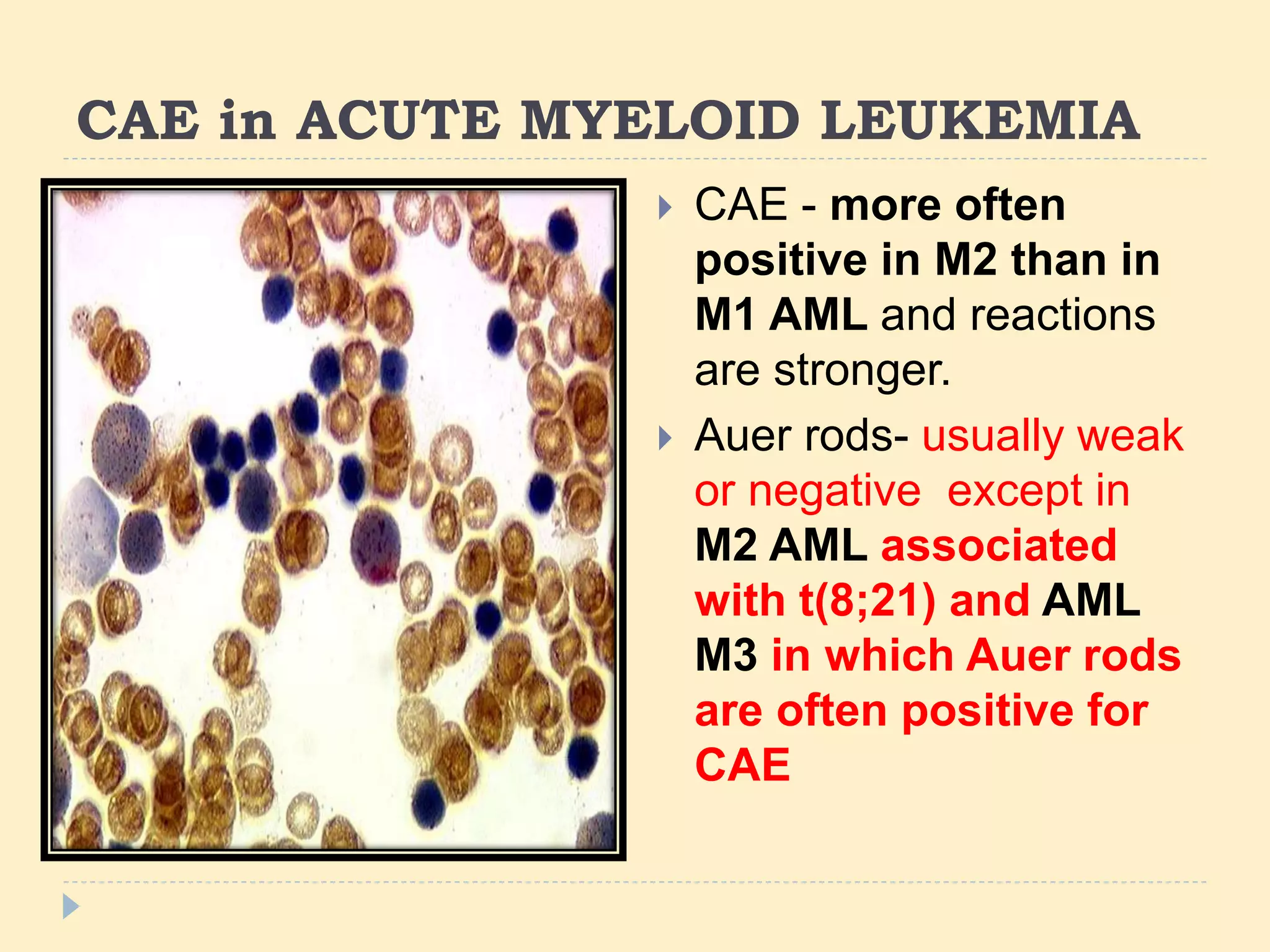 CAE in ACUTE MYELOID LEUKEMIA

CAE - more often positive in M2 than in M1 AML and reactions are stronger.

Auer rods- usually weak or negative except in M2 AML associated with t(8;21) and AML M3 in which Auer rods are often positive for CAE